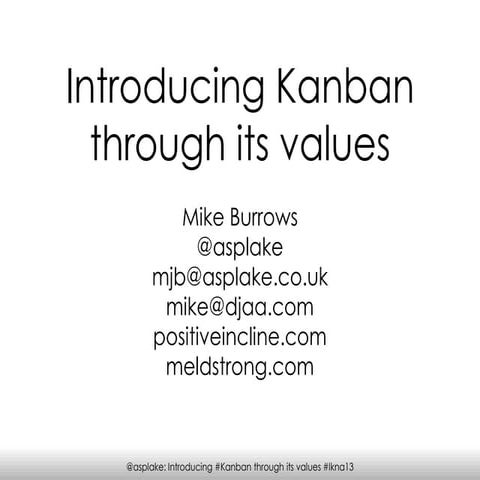 Introducing Kanban through its values

Mike Burrows
@asplake
mjb@asplake.co.uk
mike@djaa.com
positiveincline.com
meldstrong.com

@asplake: Introducing #Kanban through its values #lkna13